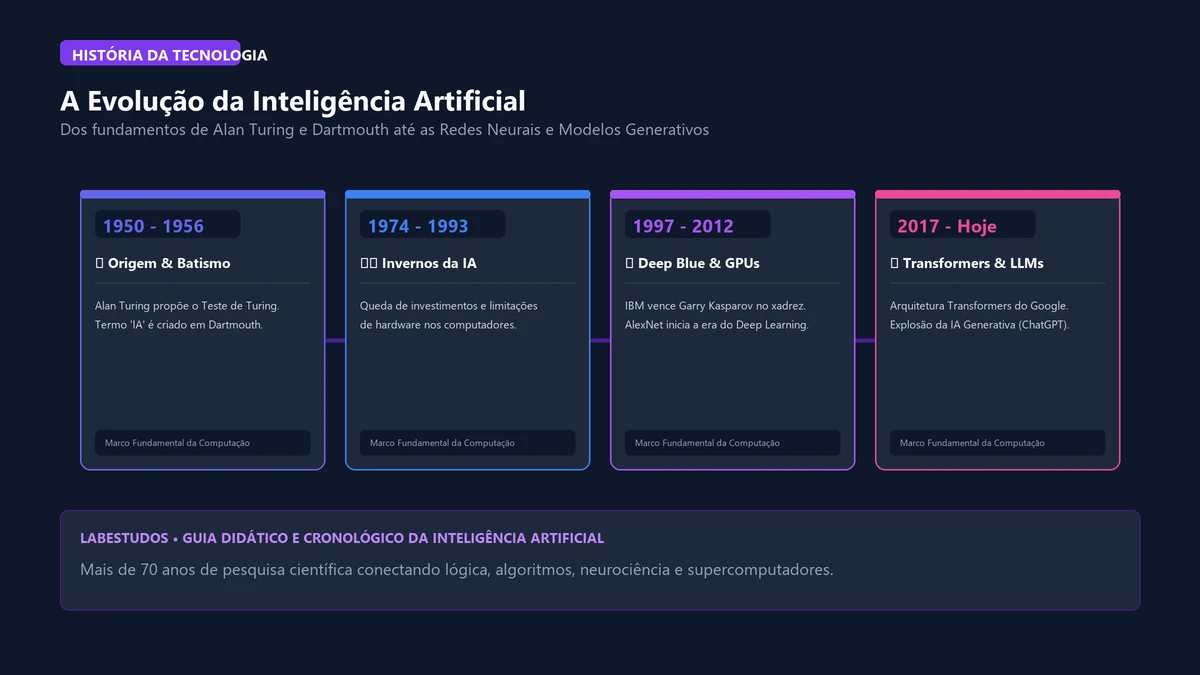 HISTÓRIA DA TECNOLOGIA

A Evolução da Inteligência Artificial

Dos fundamentos de Alan Turing e Dartmouth até as Redes Neurais e Modelos Generativos

1950 - 1956

Origem & Batismo

Alan Turing propõe o Teste de Turing. Termo 'IA' é criado em Dartmouth.

Marco Fundamental da Computação

1974 - 1993

Invernos da IA

Queda de investimentos e limitações de hardware nos computadores.

Marco Fundamental da Computação

1997 - 2012

Deep Blue & GPUs

IBM vence Garry Kasparov no xadrez. AlexNet inicia a era do Deep Learning.

Marco Fundamental da Computação

2017 - Hoje

Transformers & LLMs

Arquitetura Transformers do Google. Explosão da IA Generativa (ChatGPT).

Marco Fundamental da Computação

LABESTUDOS • GUIA DIDÁTICO E CRONOLÓGICO DA INTELIGÊNCIA ARTIFICIAL

Mais de 70 anos de pesquisa científica conectando lógica, algoritmos, neurociência e supercomputadores.